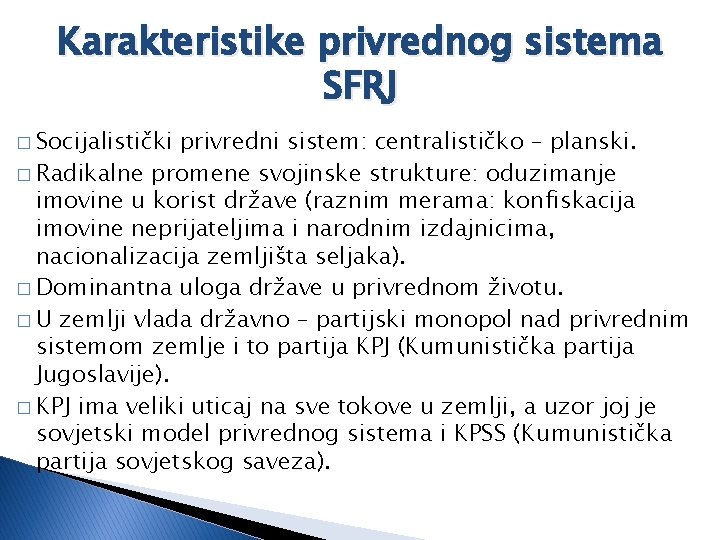 Karakteristike privrednog sistema SFRJ

□ Socijalistički privredni sistem: centralističko – planski.

□ Radikalne promene svojinske strukture: oduzimanje imovine u korist države (raznim merama: konfiskacija imovine neprijateljima i narodnim izdajnicima, nacionalizacija zemljišta seljaka).

□ Dominantna uloga države u privrednom životu.

□ U zemlji vlada državno – partijski monopol nad privrednim sistemom zemlje i to partija KPJ (Kumunistička partija Jugoslavije).

□ KPJ ima veliki uticaj na sve tokove u zemlji, a uzor joj je sovjetski model privrednog sistema i KPSS (Kumunistička partija sovjetskog saveza).